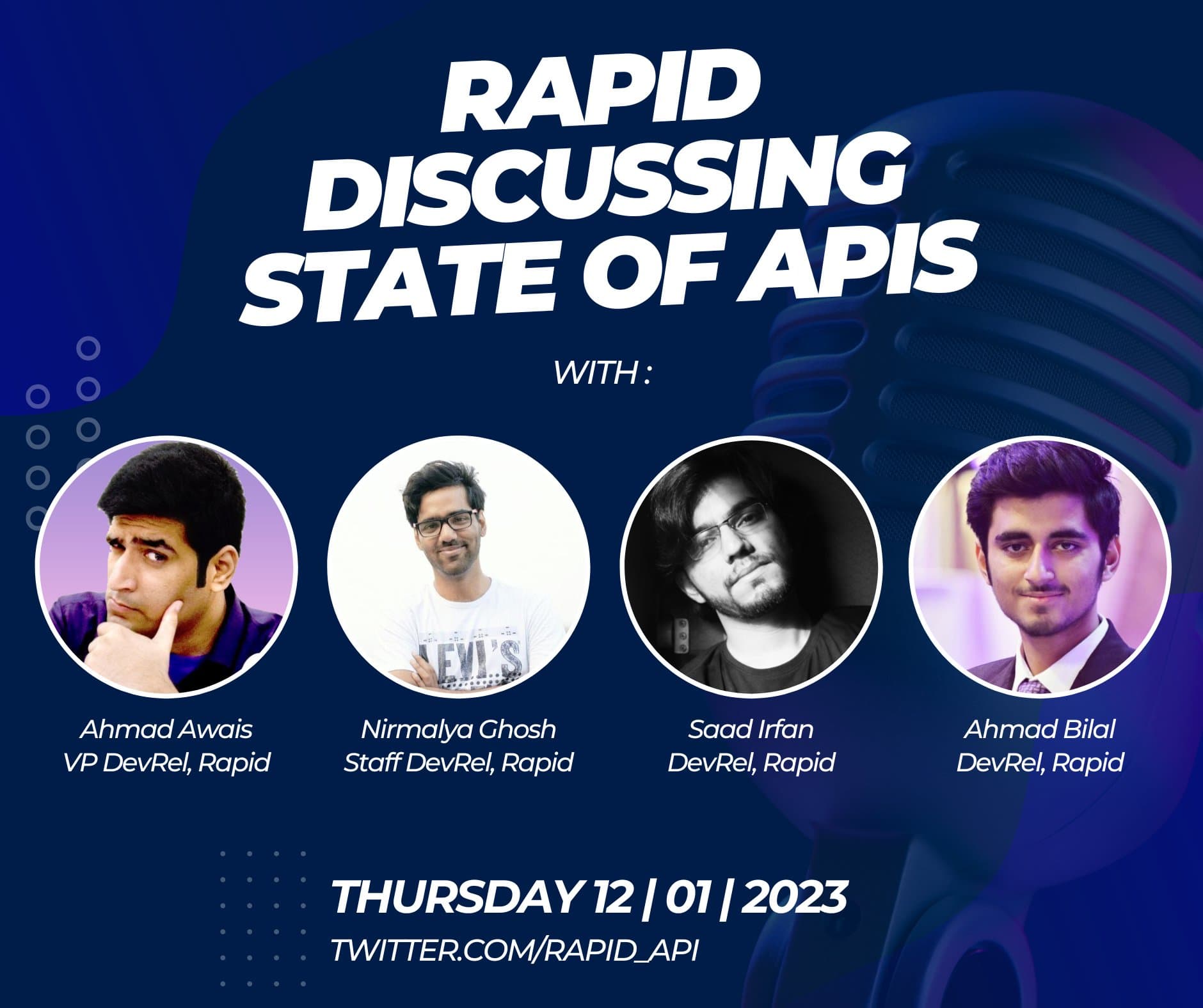 RAPID DISCUSSING STATE OF APIS

WITH :

LEVI'S

Ahmad Awais
VP DevRel, Rapid

Nirmalya Ghosh
Staff DevRel, Rapid

Saad Irfan
DevRel, Rapid

Ahmad Bilal
DevRel, Rapid

THURSDAY 12 | 01 | 2023
TWITTER.COM/RAPID_API